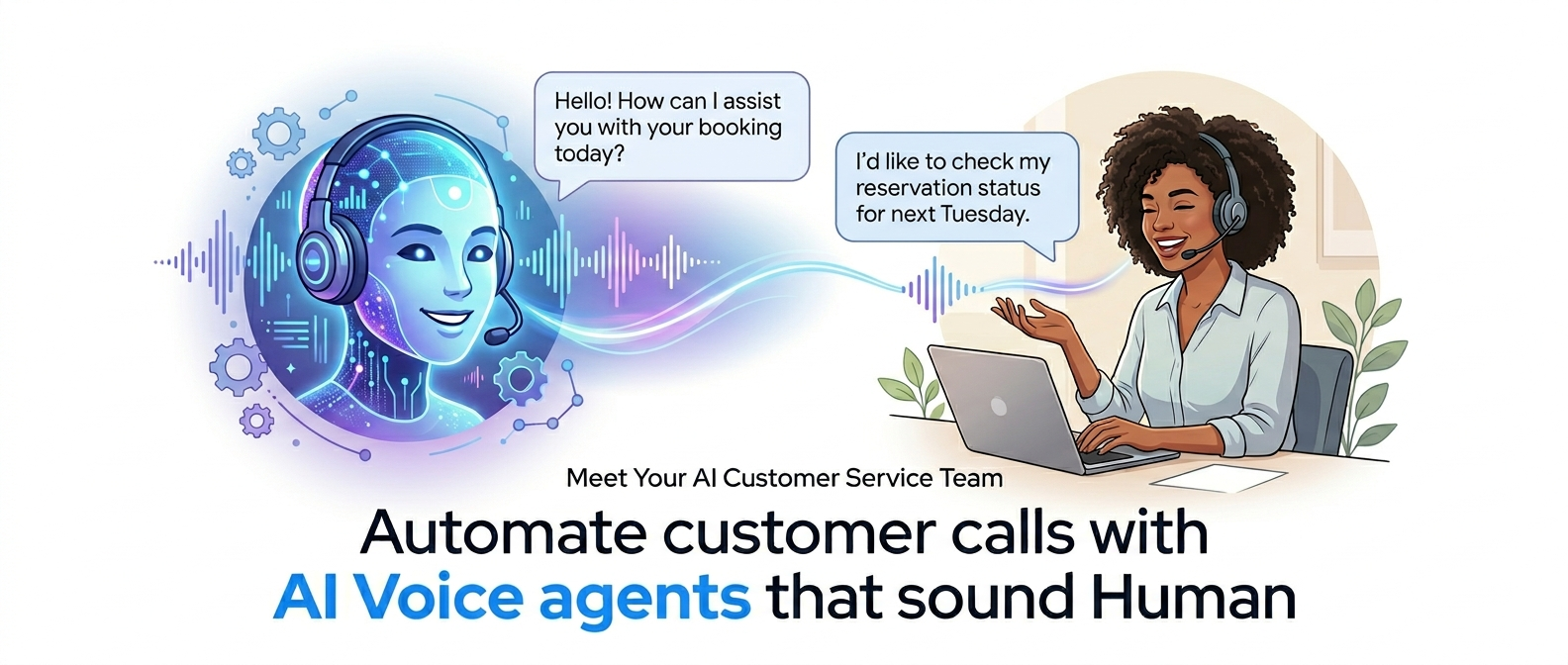 Hello! How can I assist you with your booking today?

I'd like to check my reservation status for next Tuesday.

Meet Your AI Customer Service Team

Automate customer calls with AI Voice agents that sound Human